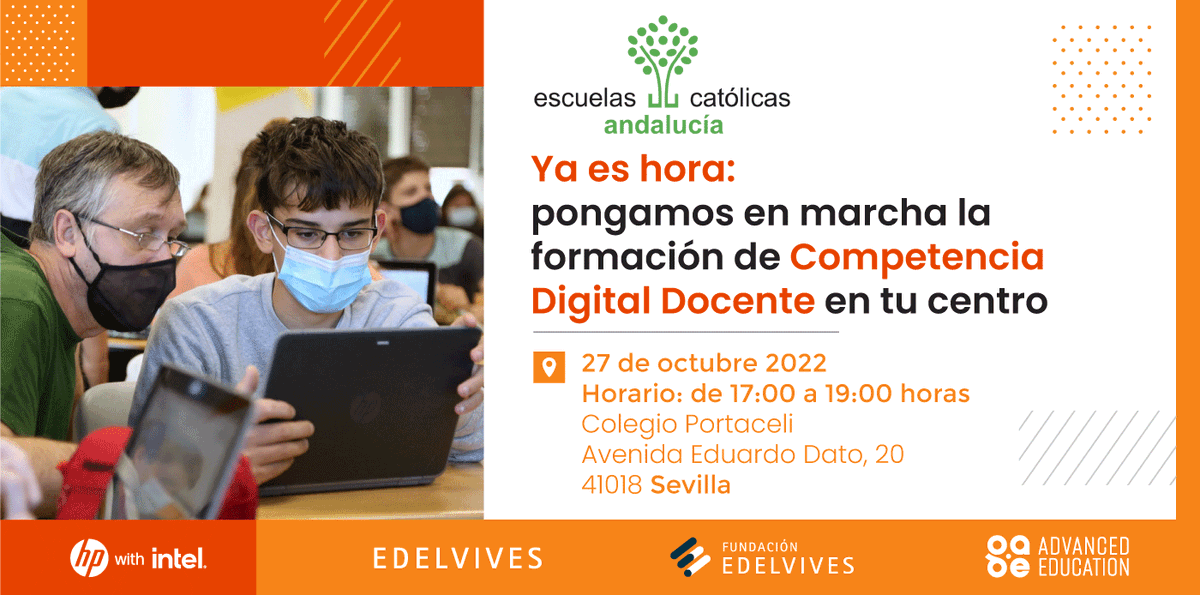 escuelas católicas
andalucía

Ya es hora:
pongamos en marcha la formación de Competencia Digital Docente en tu centro

27 de octubre 2022
Horario: de 17:00 a 19:00 horas
Colegio Portaceli
Avenida Eduardo Dato, 20
41018 Sevilla

hp with intel.

EDELVIVES

FUNDACIÓN
EDELVIVES

ADVANCED
EDUCATION